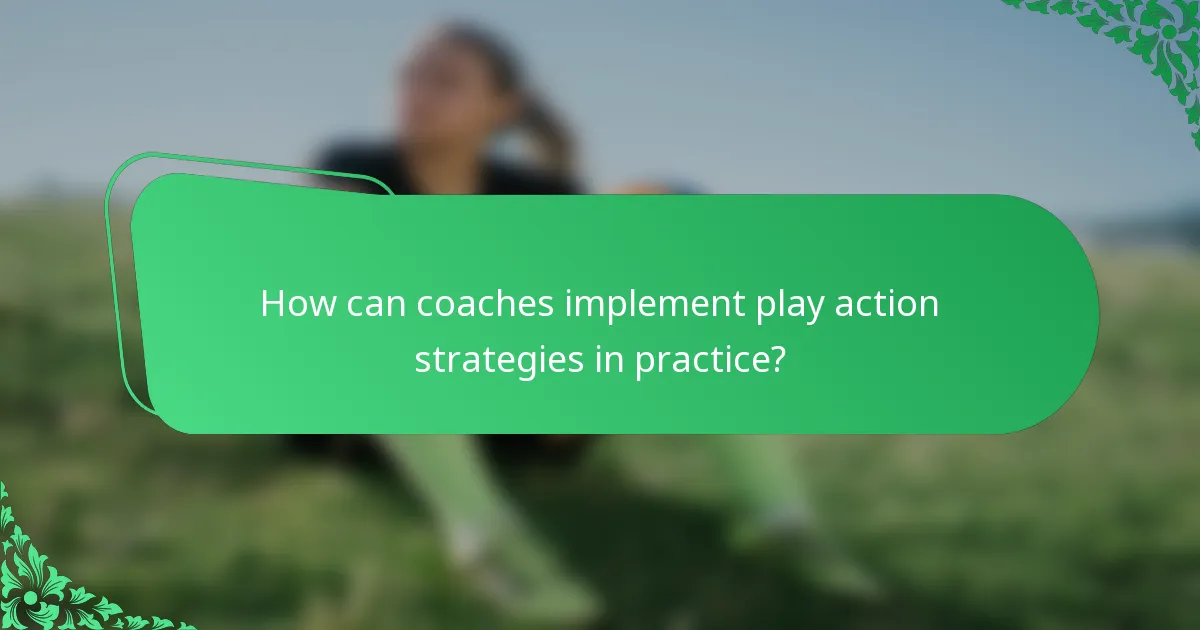 How can coaches implement play action strategies in practice?